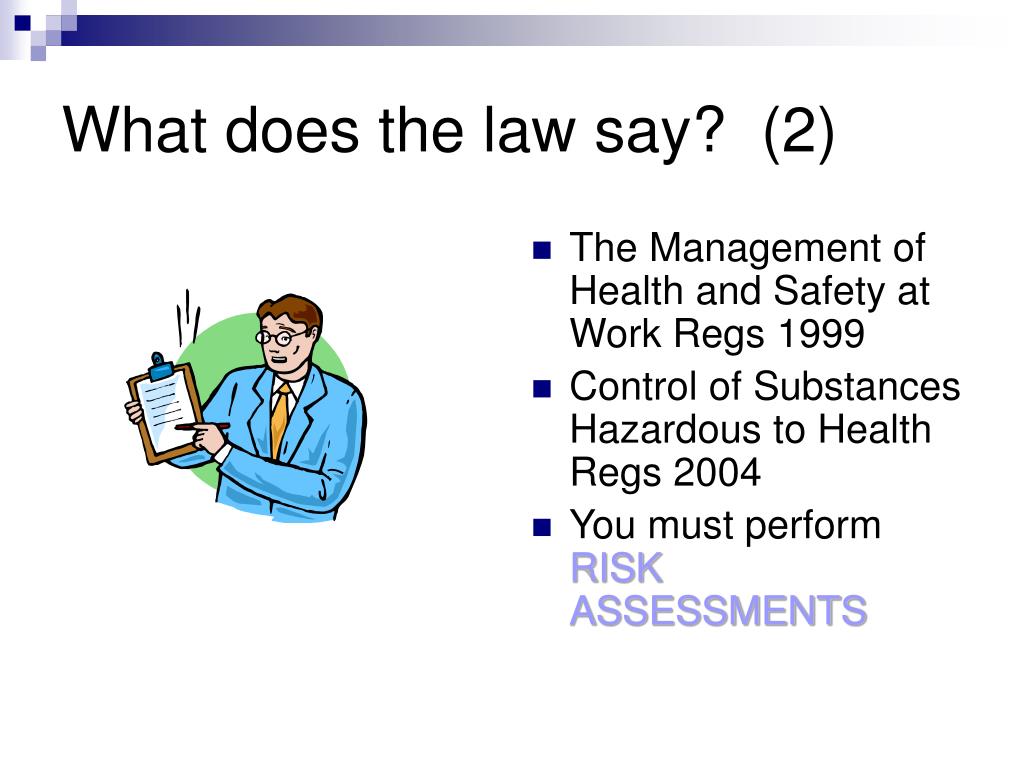 What does the law say? (2)

- The Management of Health and Safety at Work Regs 1999
- Control of Substances Hazardous to Health Regs 2004
- You must perform RISK ASSESSMENTS